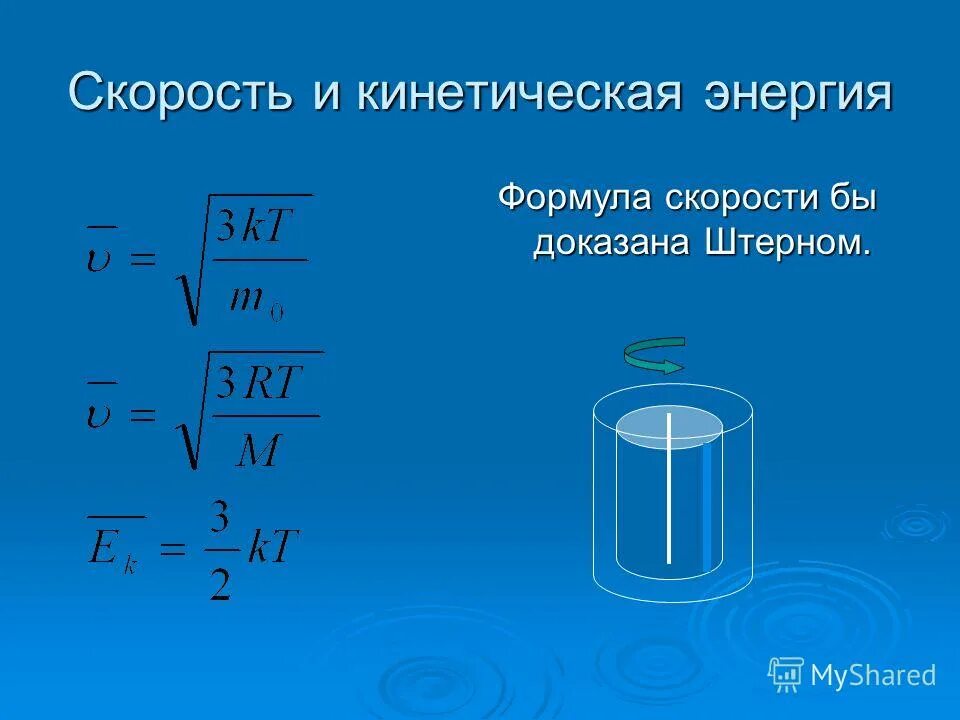 Скорость и кинетическая энергия

$\overline{\upsilon} = \sqrt{\frac{3kT}{m_0}}$

$\overline{\upsilon} = \sqrt{\frac{3RT}{M}}$

$\overline{E_k} = \frac{3}{2}kT$

Формула скорости бы доказана Штерном.

MyShared